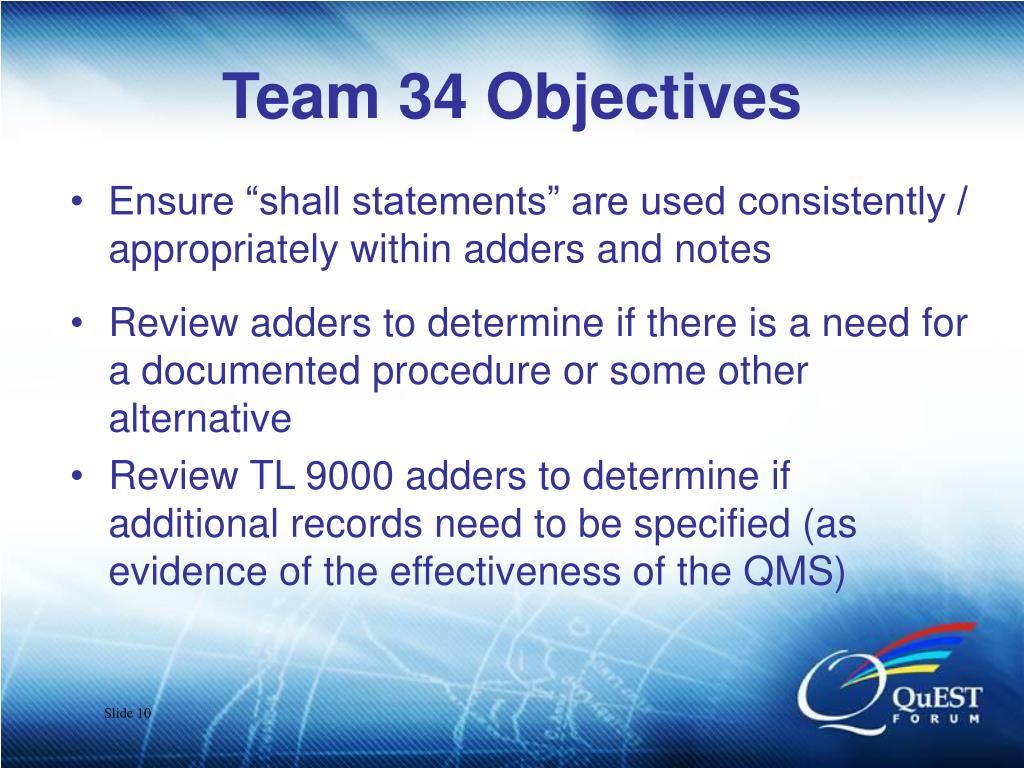 Team 34 Objectives

• Ensure “shall statements” are used consistently / appropriately within adders and notes

• Review adders to determine if there is a need for a documented procedure or some other alternative

• Review TL 9000 adders to determine if additional records need to be specified (as evidence of the effectiveness of the QMS)

Slide 10

QuEST FORUM